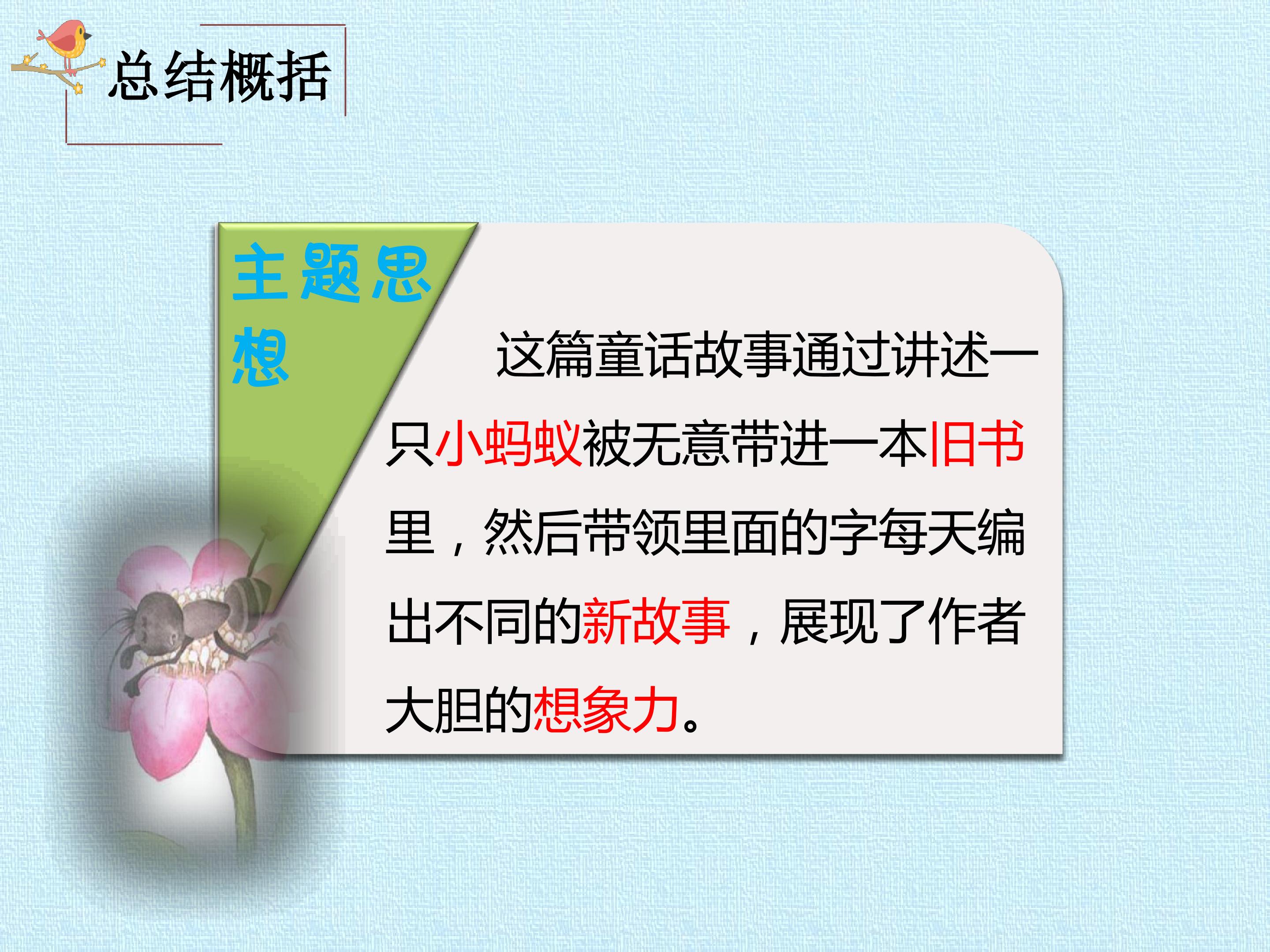 总结概括

主题思想

这篇童话故事通过讲述一只小蚂蚁被无意带进一本旧书里，然后带领里面的字每天编出不同的新故事，展现了作者大胆的想象力。